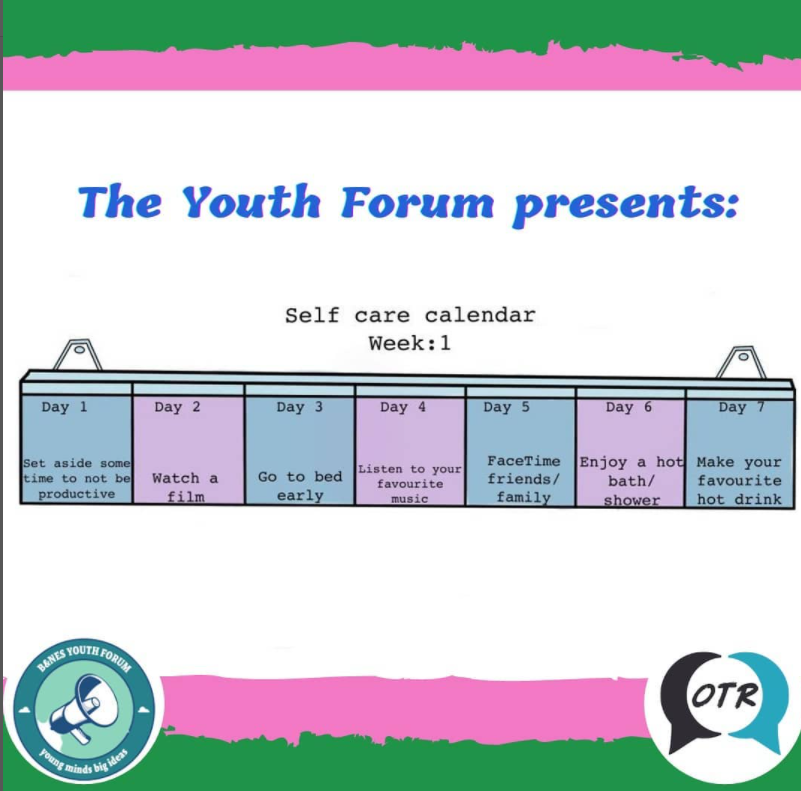 The Youth Forum presents:

Self care calendar
Week:1

| Day 1 | Day 2 | Day 3 | Day 4 | Day 5 | Day 6 | Day 7 |
|---|---|---|---|---|---|---|
| Set aside some time to not be productive | Watch a film | Go to bed early | Listen to your favourite music | FaceTime friends/ family | Enjoy a hot bath/ shower | Make your favourite hot drink |

B&NES YOUTH FORUM
young minds big ideas

OTR